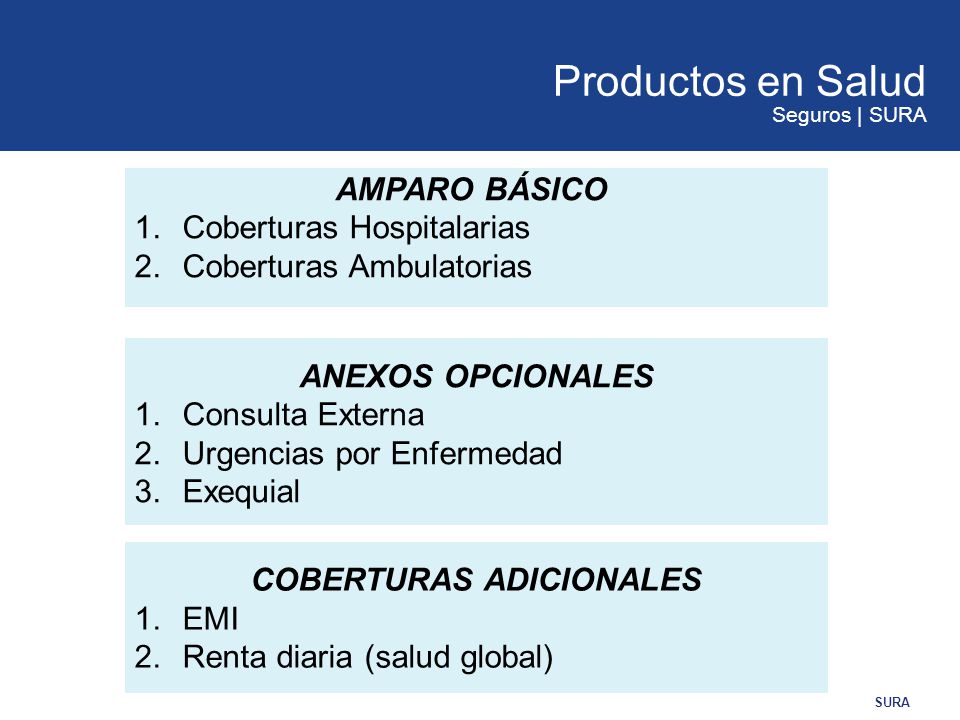 Productos en Salud
Seguros | SURA

AMPARO BÁSICO
1. Coberturas Hospitalarias
2. Coberturas Ambulatorias

ANEXOS OPCIONALES
1. Consulta Externa
2. Urgencias por Enfermedad
3. Exequial

COBERTURAS ADICIONALES
1. EMI
2. Renta diaria (salud global)

SURA